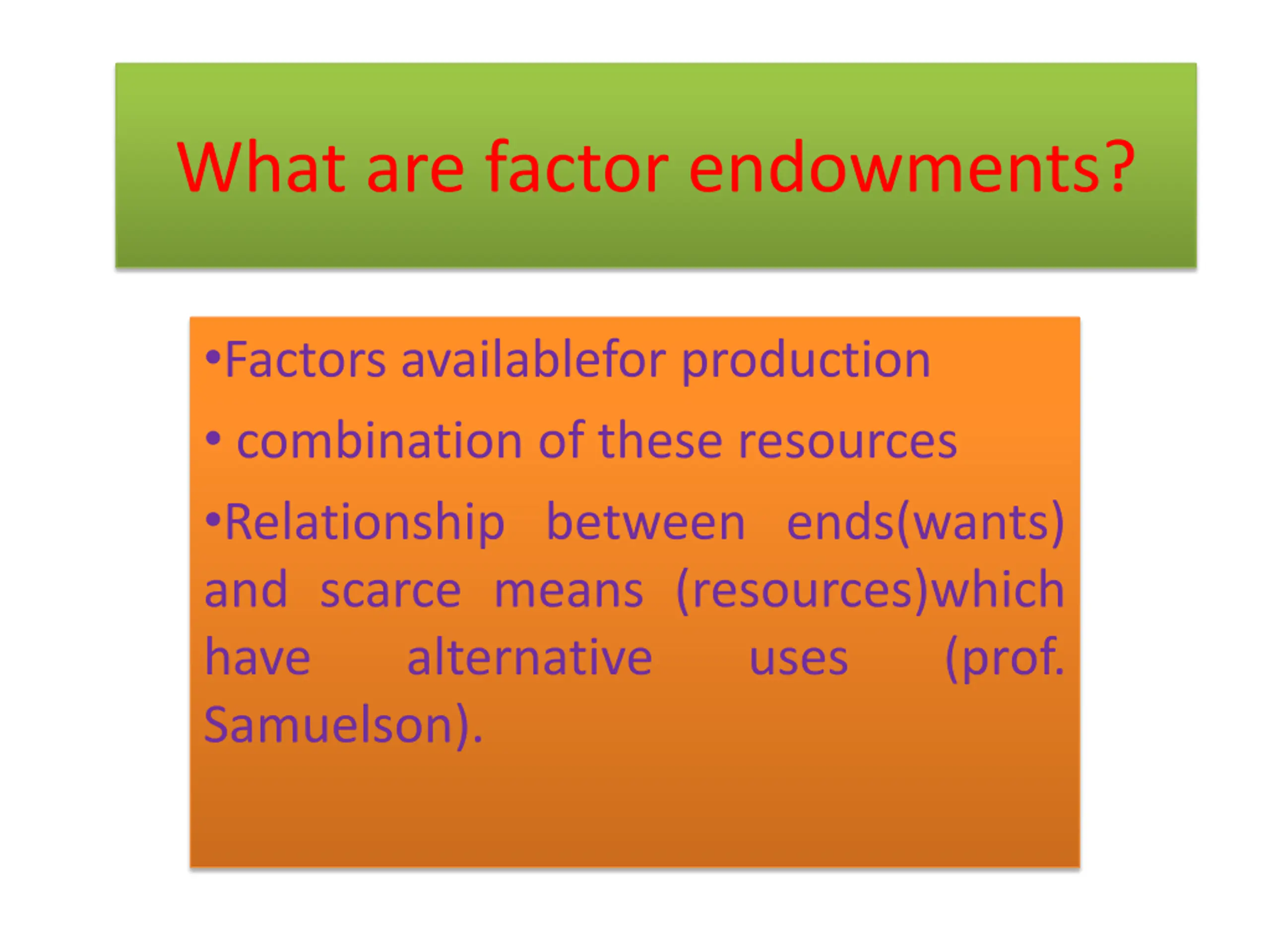 What are factor endowments?

•Factors availablefor production

• combination of these resources

•Relationship between ends(wants) and scarce means (resources)which have alternative uses (prof. Samuelson).